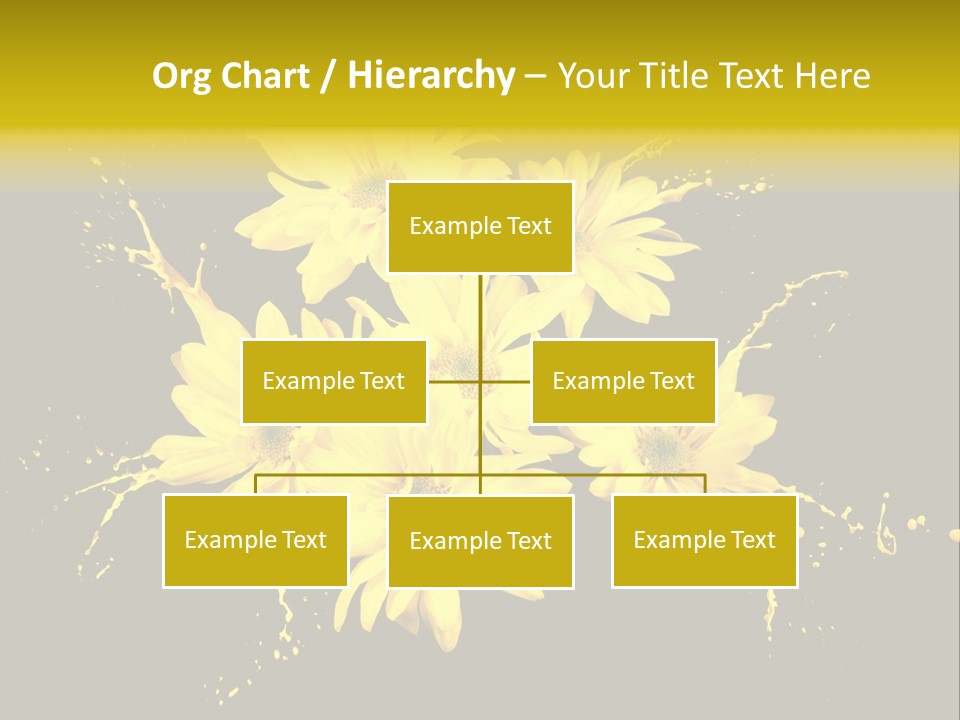 Org Chart / Hierarchy – Your Title Text Here

Example Text

Example Text

Example Text

Example Text

Example Text

Example Text